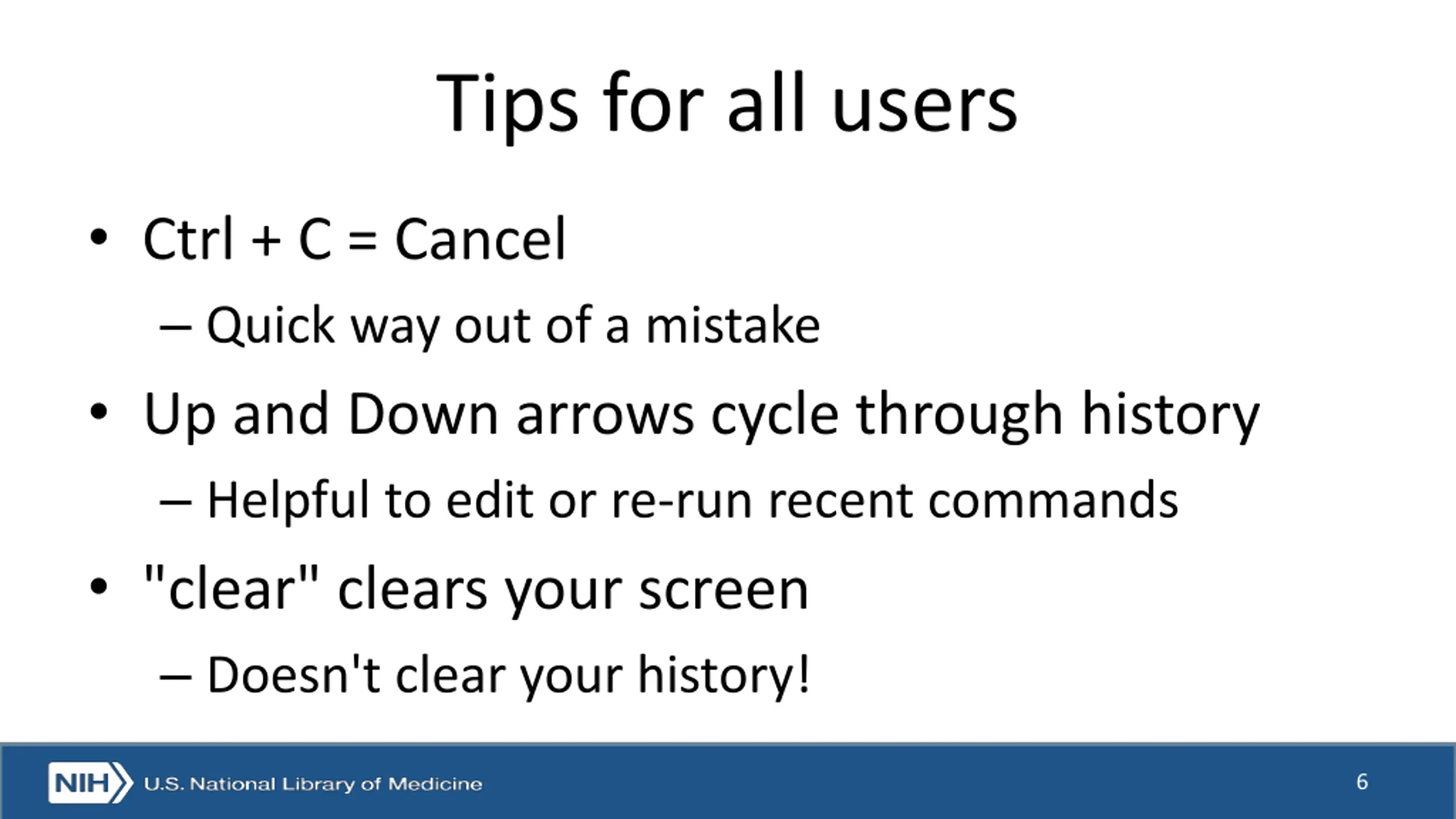 Tips for all users

• Ctrl + C = Cancel
– Quick way out of a mistake
• Up and Down arrows cycle through history
– Helpful to edit or re-run recent commands
• "clear" clears your screen
– Doesn't clear your history!

NIH U.S. National Library of Medicine

6